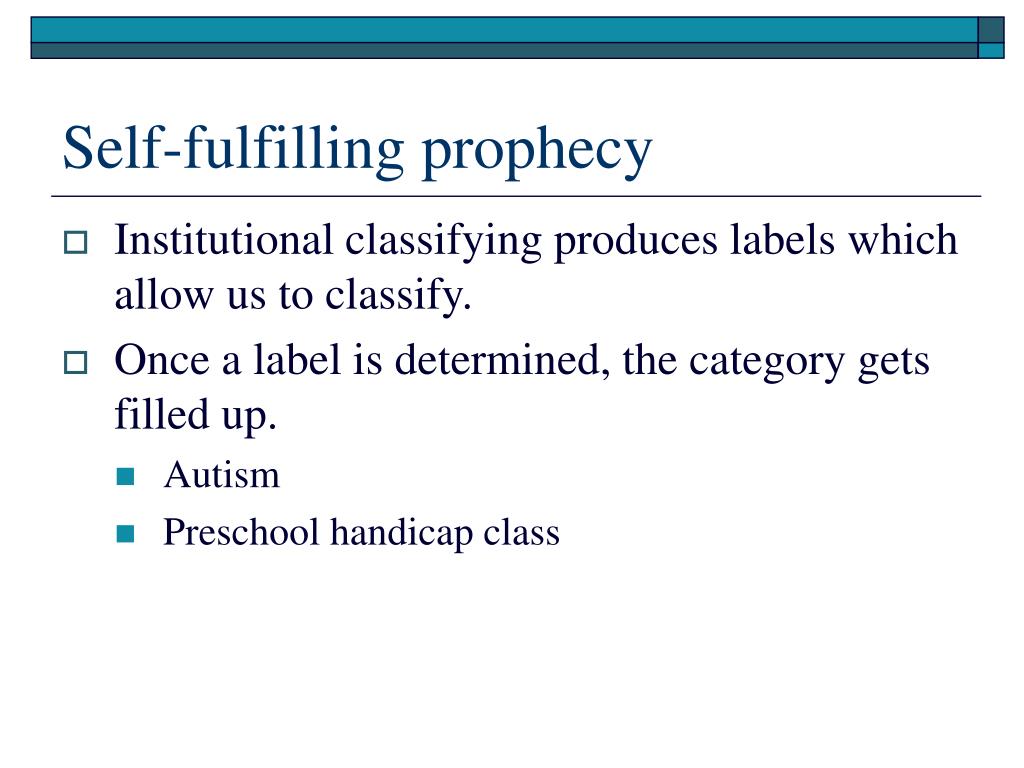 Self-fulfilling prophecy

Institutional classifying produces labels which allow us to classify.

Once a label is determined, the category gets filled up.

Autism

Preschool handicap class